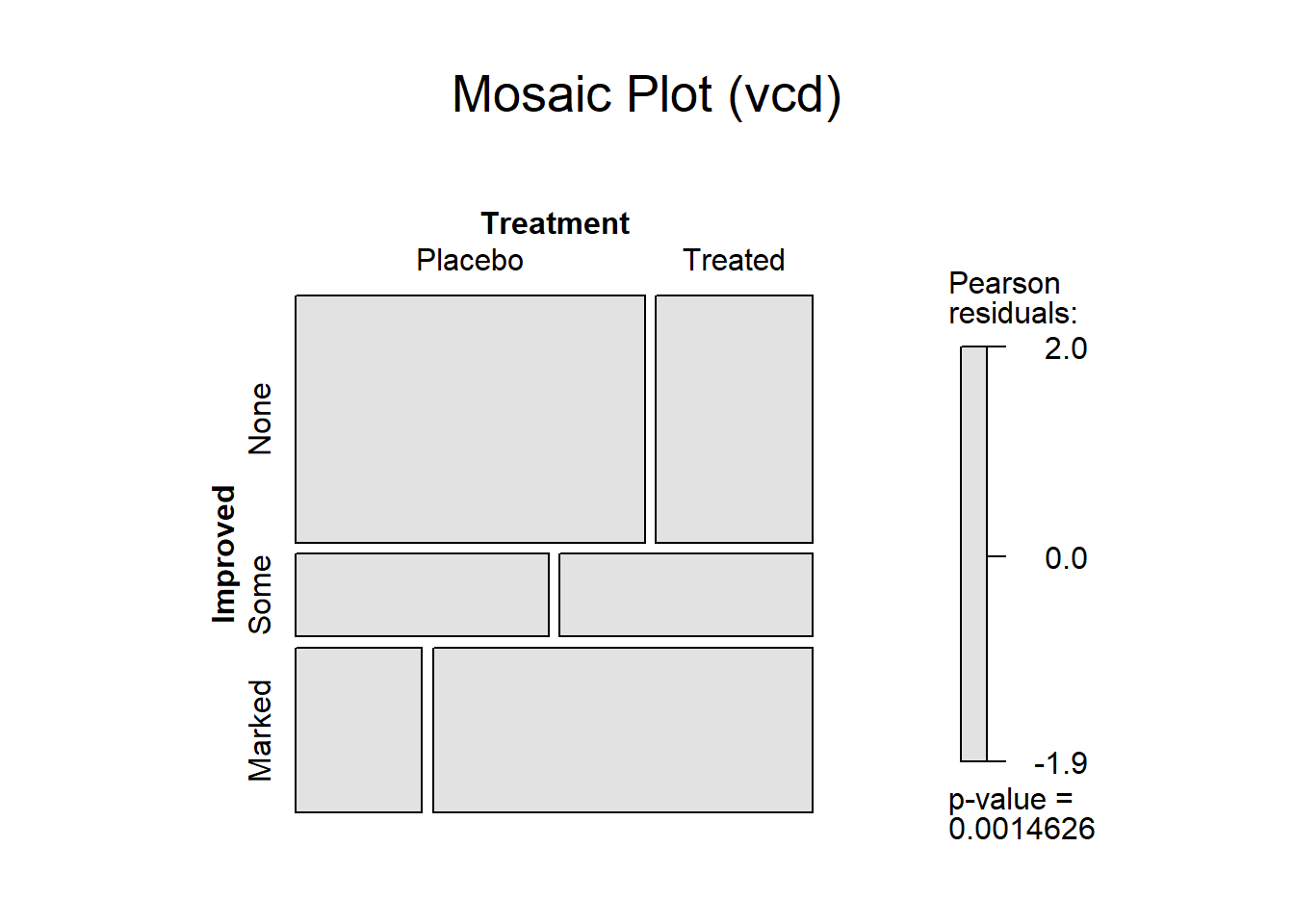 Mosaic Plot (vcd)

Treatment

Placebo

Treated

Improved

None

Some

Marked

Pearson residuals:

2.0

0.0

-1.9

p-value = 0.0014626